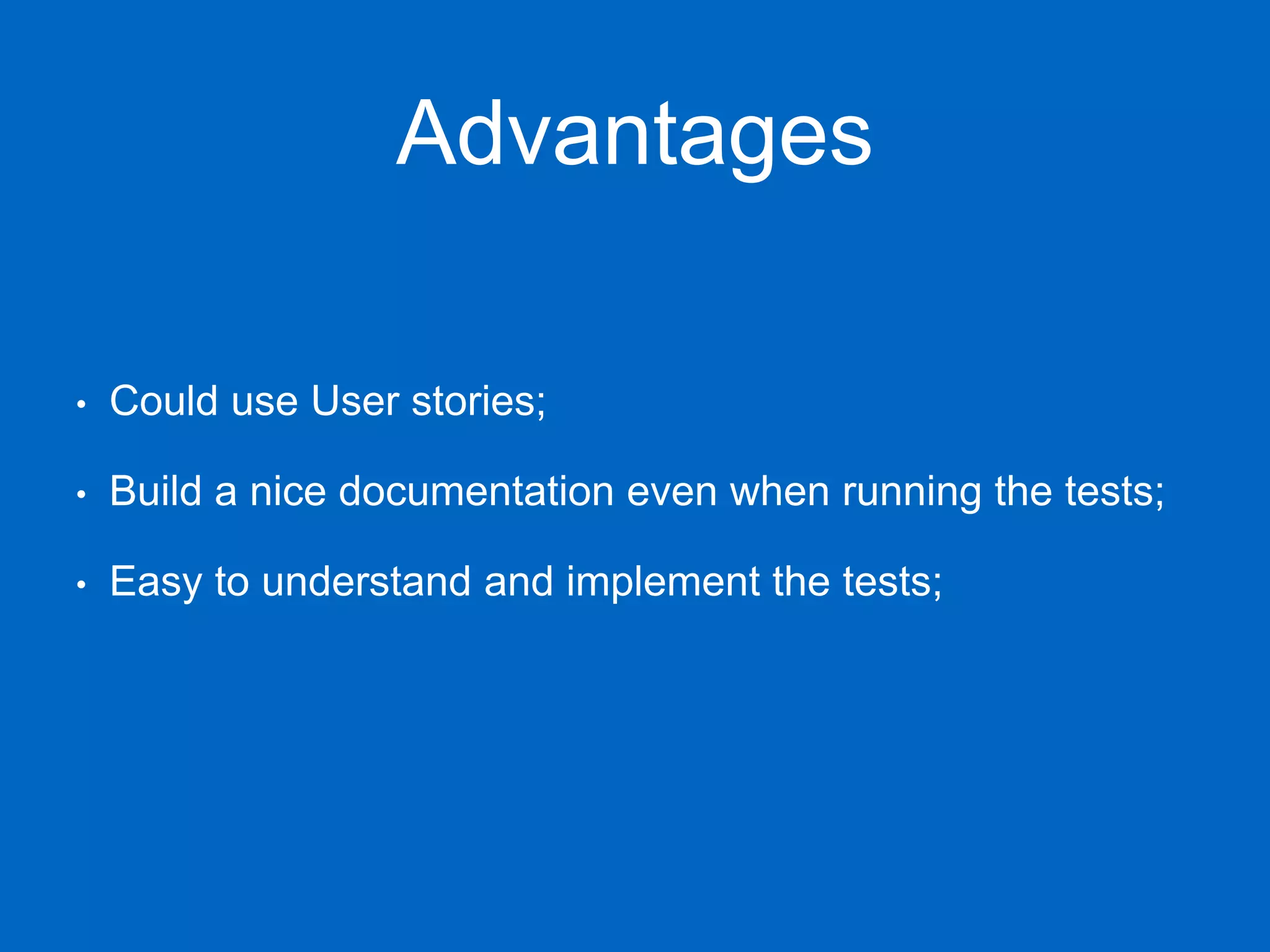 Advantages

• Could use User stories;
• Build a nice documentation even when running the tests;
• Easy to understand and implement the tests;